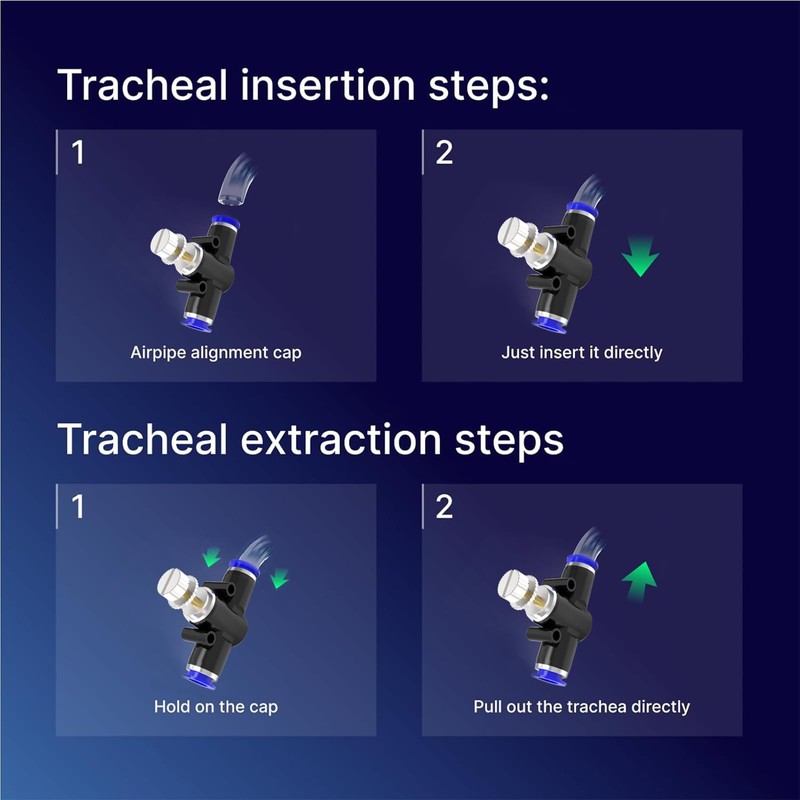 Tracheal insertion steps:

1

Airpipe alignment cap

2

Just insert it directly

Tracheal extraction steps

1

Hold on the cap

2

Pull out the trachea directly